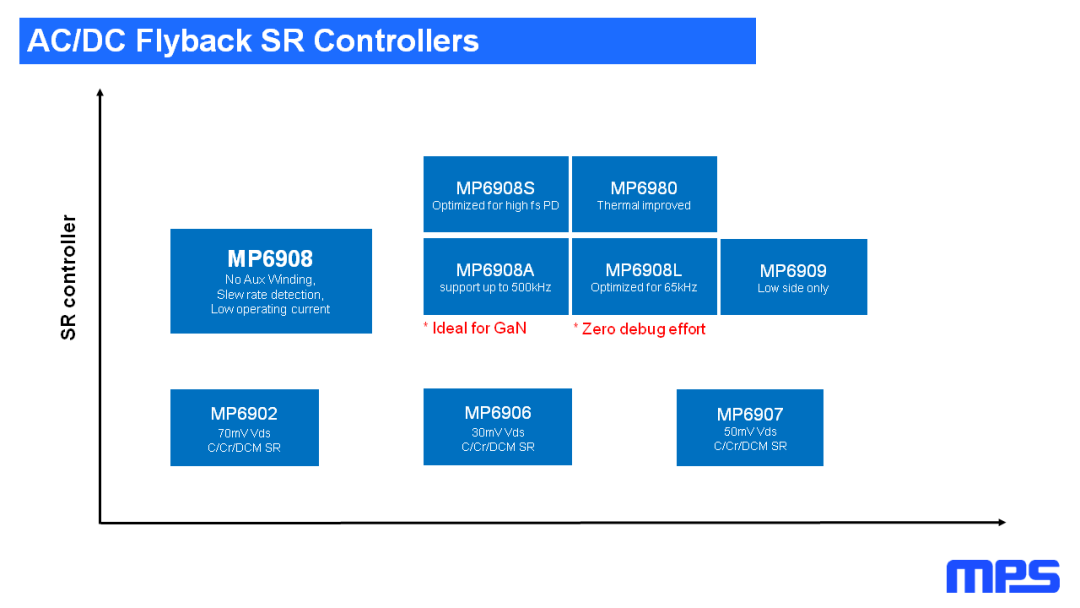 AC/DC Flyback SR Controllers

SR controller

MP6908S
Optimized for high fs PD

MP6980
Thermal improved

MP6908
No Aux Winding,
Slew rate detection,
Low operating current

MP6908A
support up to 500kHz

MP6908L
Optimized for 65kHz

MP6909
Low side only

* Ideal for GaN

* Zero debug effort

MP6902
70mV Vds
C/Cr/DCM SR

MP6906
30mV Vds
C/Cr/DCM SR

MP6907
50mV Vds
C/Cr/DCM SR

MPS